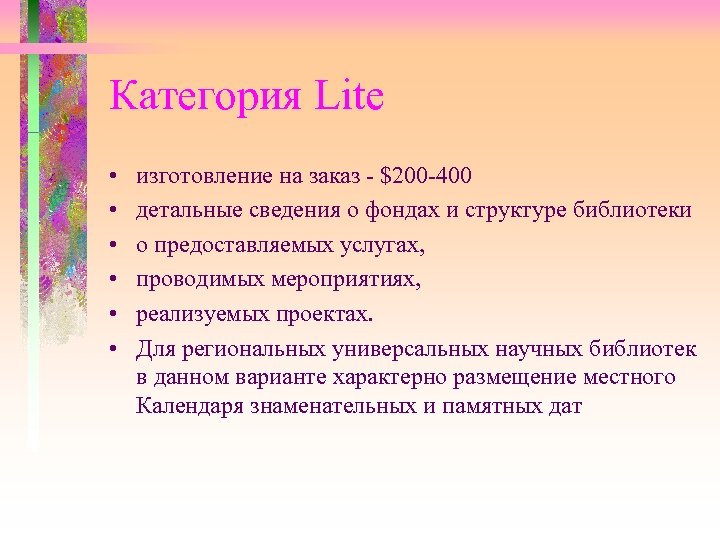 Категория Lite

• изготовление на заказ - \$200-400
• детальные сведения о фондах и структуре библиотеки
• о предоставляемых услугах,
• проводимых мероприятиях,
• реализуемых проектах.
• Для региональных универсальных научных библиотек в данном варианте характерно размещение местного Календаря знаменательных и памятных дат